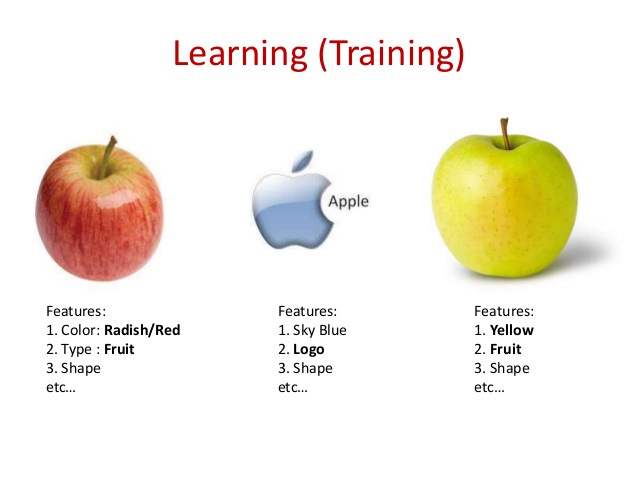 Learning (Training)

Apple

Features:
1. Color: Radish/Red
2. Type : Fruit
3. Shape
etc…

Features:
1. Sky Blue
2. Logo
3. Shape
etc…

Features:
1. Yellow
2. Fruit
3. Shape
etc…